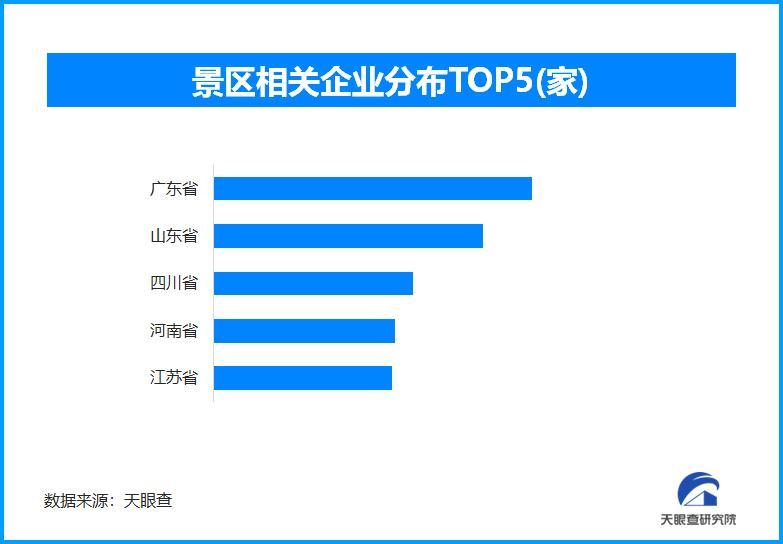 景区相关企业分布TOP5(家)

广东省
山东省
四川省
河南省
江苏省

数据来源：天眼查

天眼查研究院